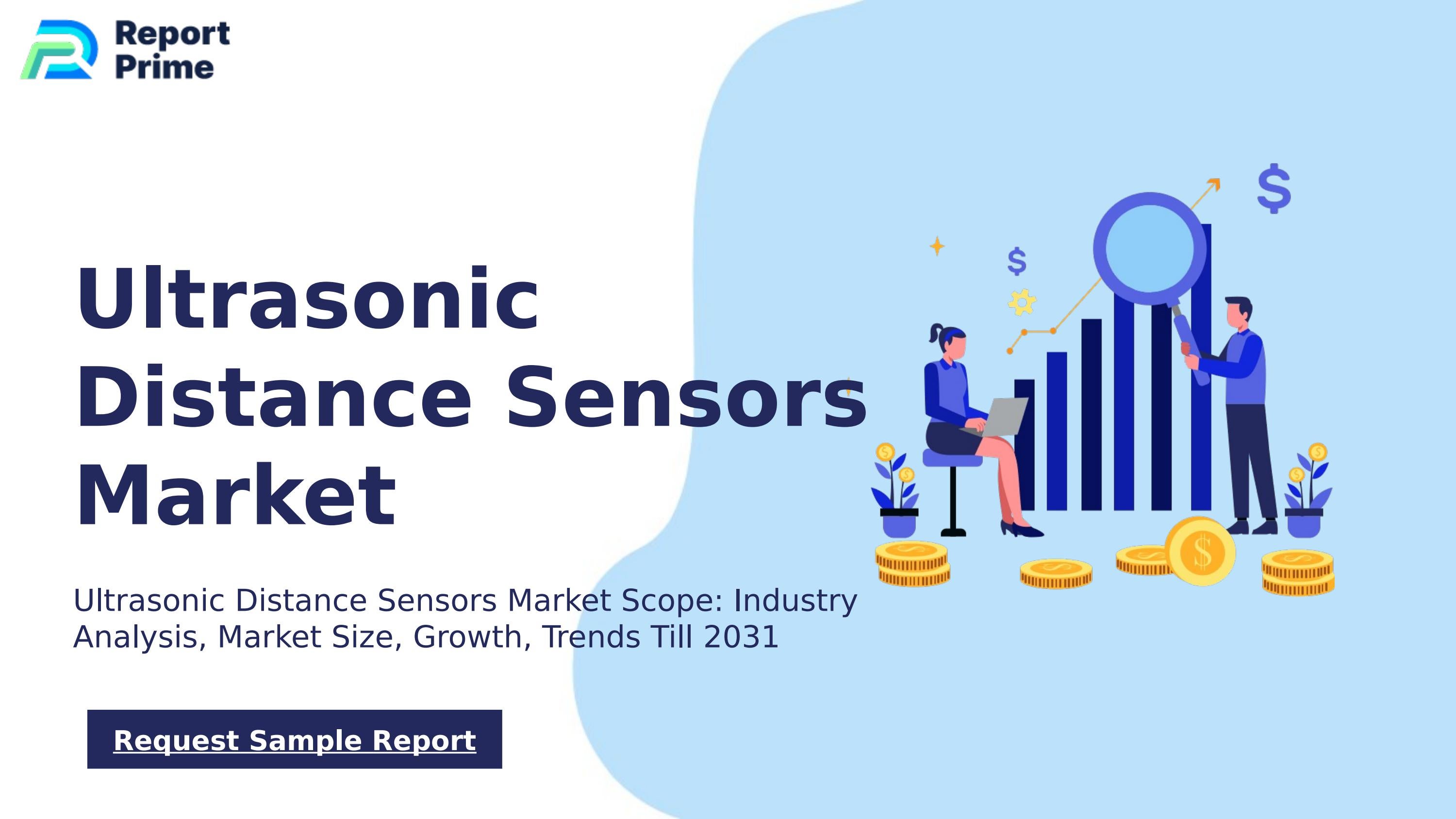 Report Prime

Ultrasonic Distance Sensors Market

Ultrasonic Distance Sensors Market Scope: Industry Analysis, Market Size, Growth, Trends Till 2031

Request Sample Report